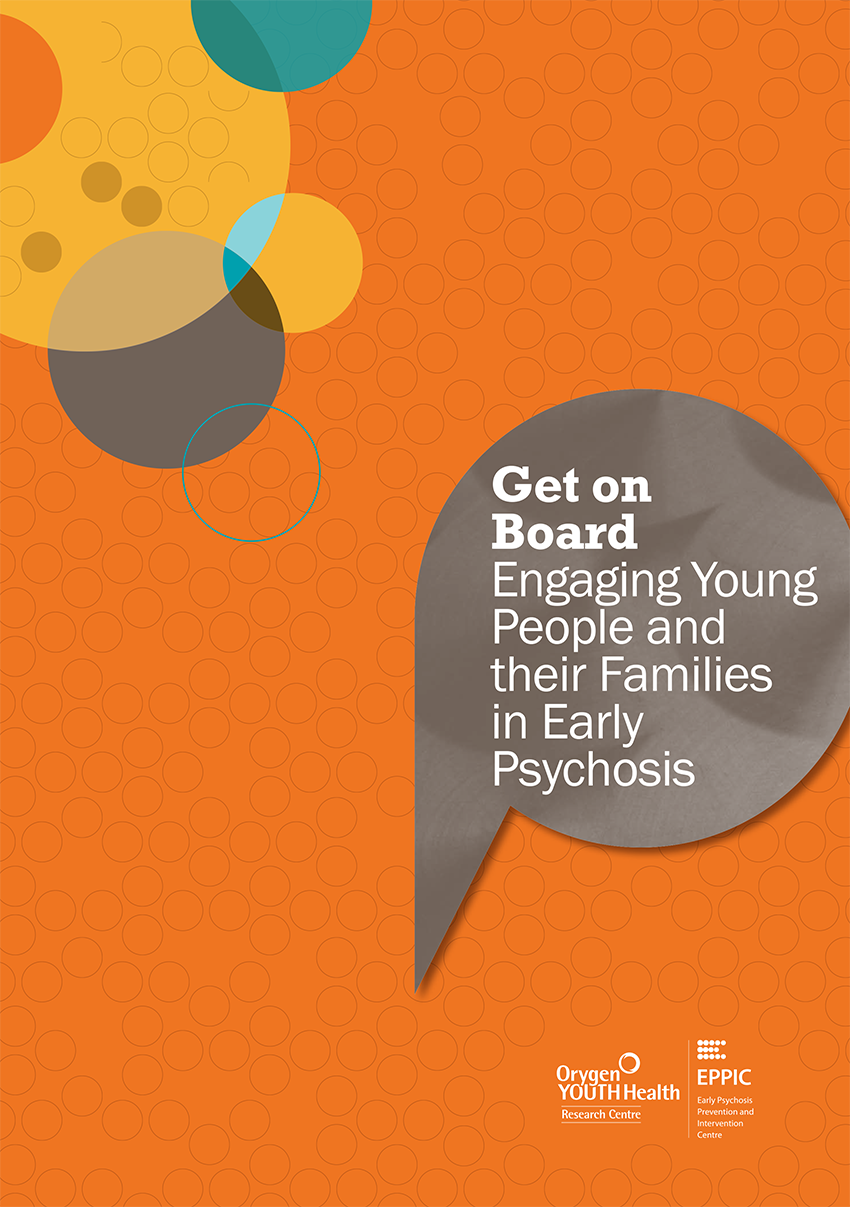 Get on Board
Engaging Young People and their Families in Early Psychosis

Orygen YOUTH Health
Research Centre

EPPIC
Early Psychosis Prevention and Intervention Centre